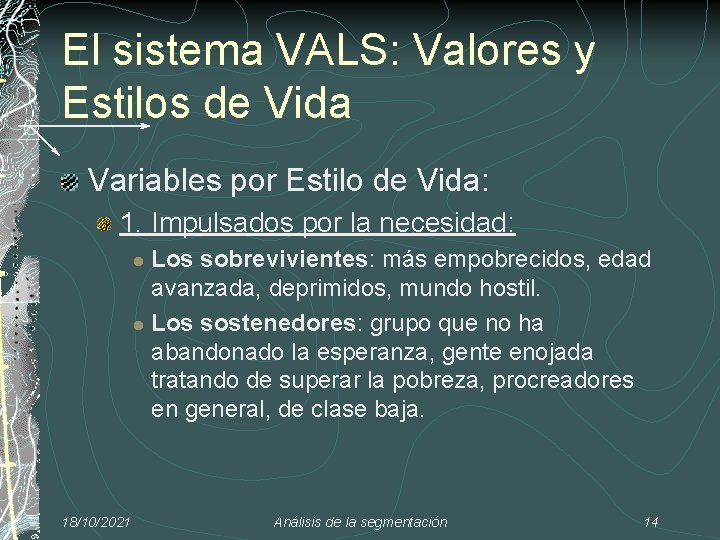 El sistema VALS: Valores y Estilos de Vida

Variables por Estilo de Vida:

1. Impulsados por la necesidad:

Los sobrevivientes: más empobrecidos, edad avanzada, deprimidos, mundo hostil.

Los sostenedores: grupo que no ha abandonado la esperanza, gente enojada tratando de superar la pobreza, procreadores en general, de clase baja.

18/10/2021 Análisis de la segmentación 14